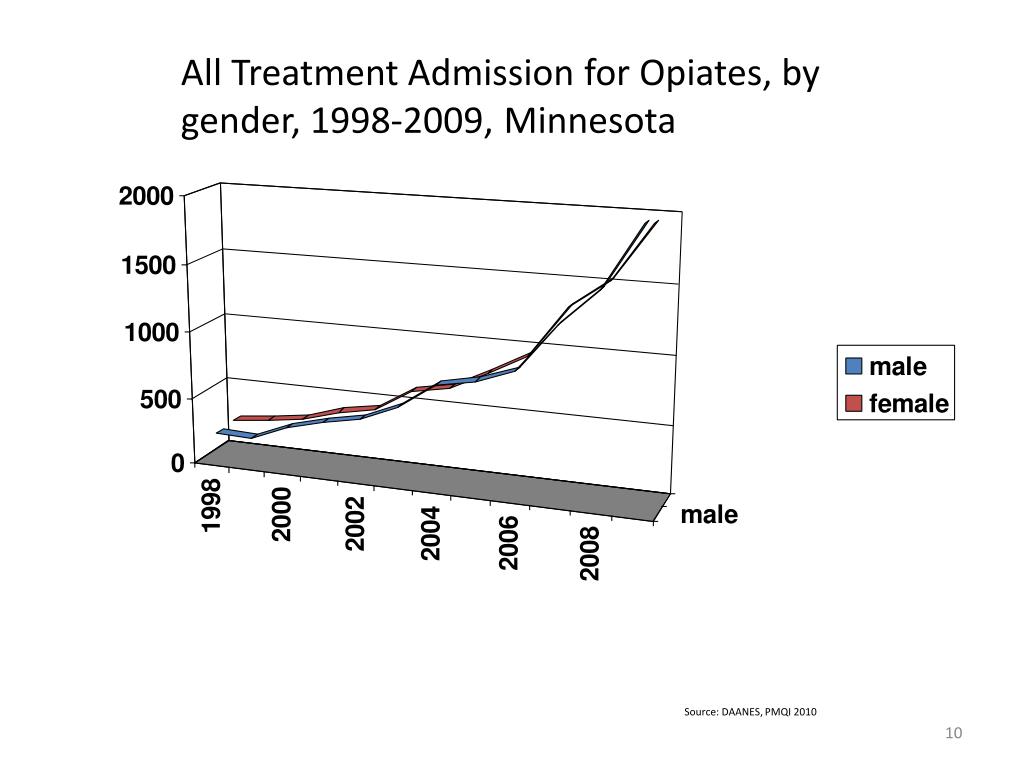 All Treatment Admission for Opiates, by gender, 1998-2009, Minnesota

2000
1500
1000
500
0

1998
2000
2002
2004
2006
2008

male

male
female

Source: DAANES, PMQI 2010

10